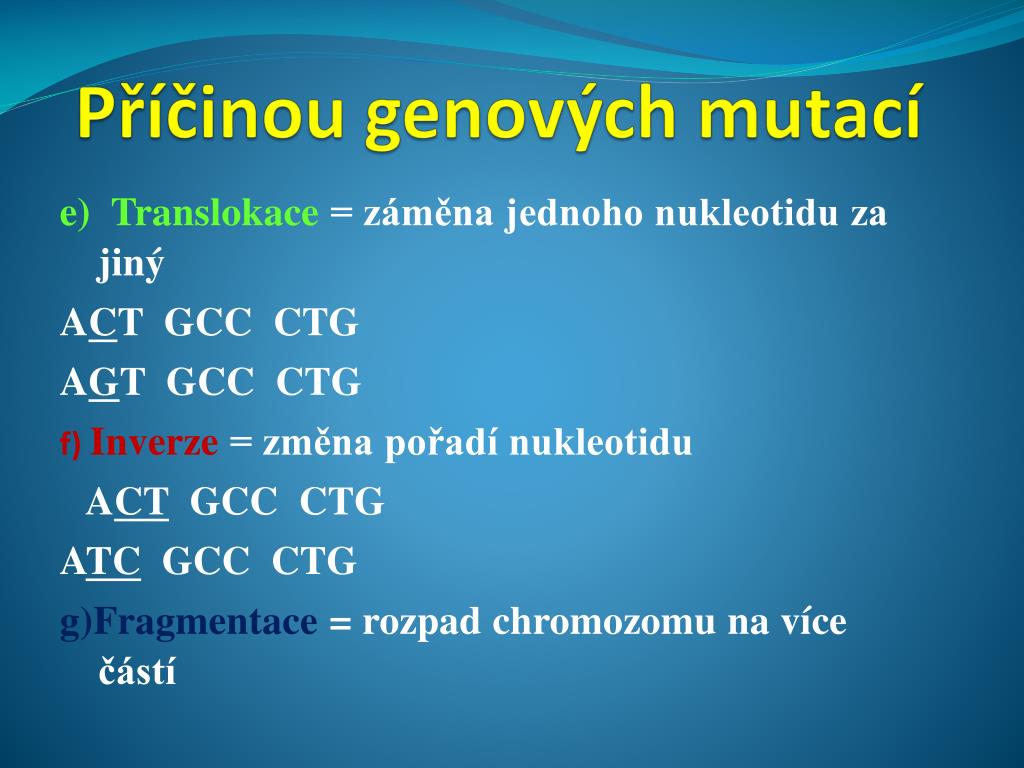 Příčinou genových mutací

e) Translokace = záměna jednoho nukleotidu za jiný

ACT GCC CTG

AGT GCC CTG

f) Inverze = změna pořadí nukleotidu

ACT GCC CTG

ATC GCC CTG

g)Fragmentace = rozpad chromozomu na více částí